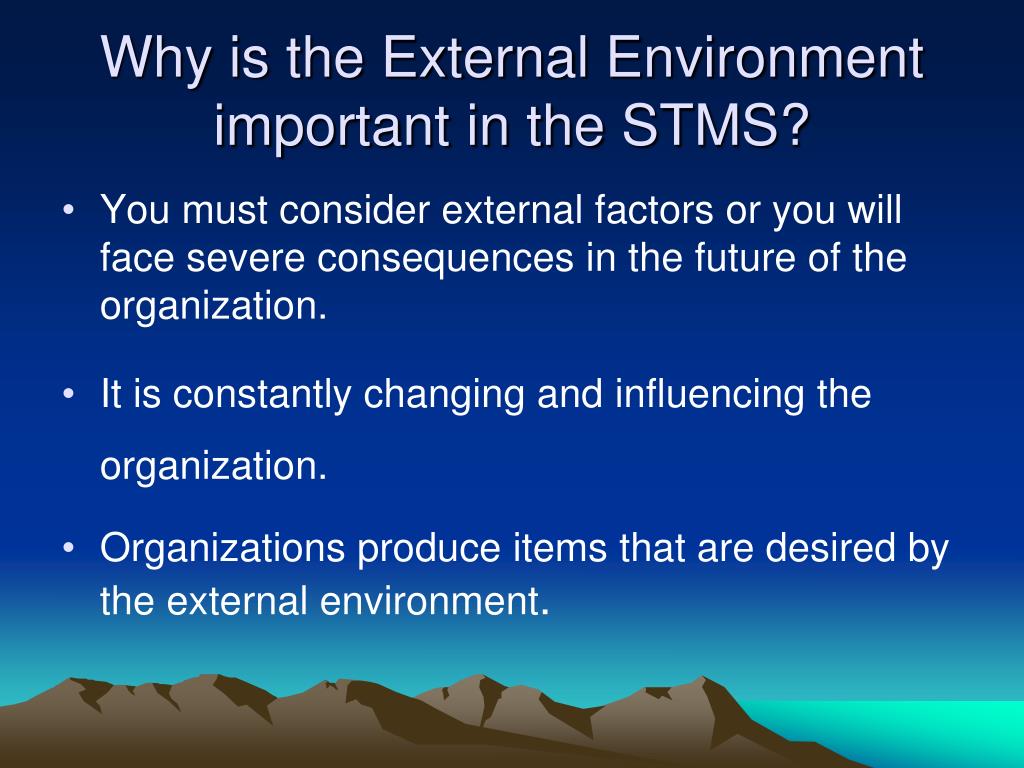 Why is the External Environment important in the STMS?

• You must consider external factors or you will face severe consequences in the future of the organization.

• It is constantly changing and influencing the organization.

• Organizations produce items that are desired by the external environment.